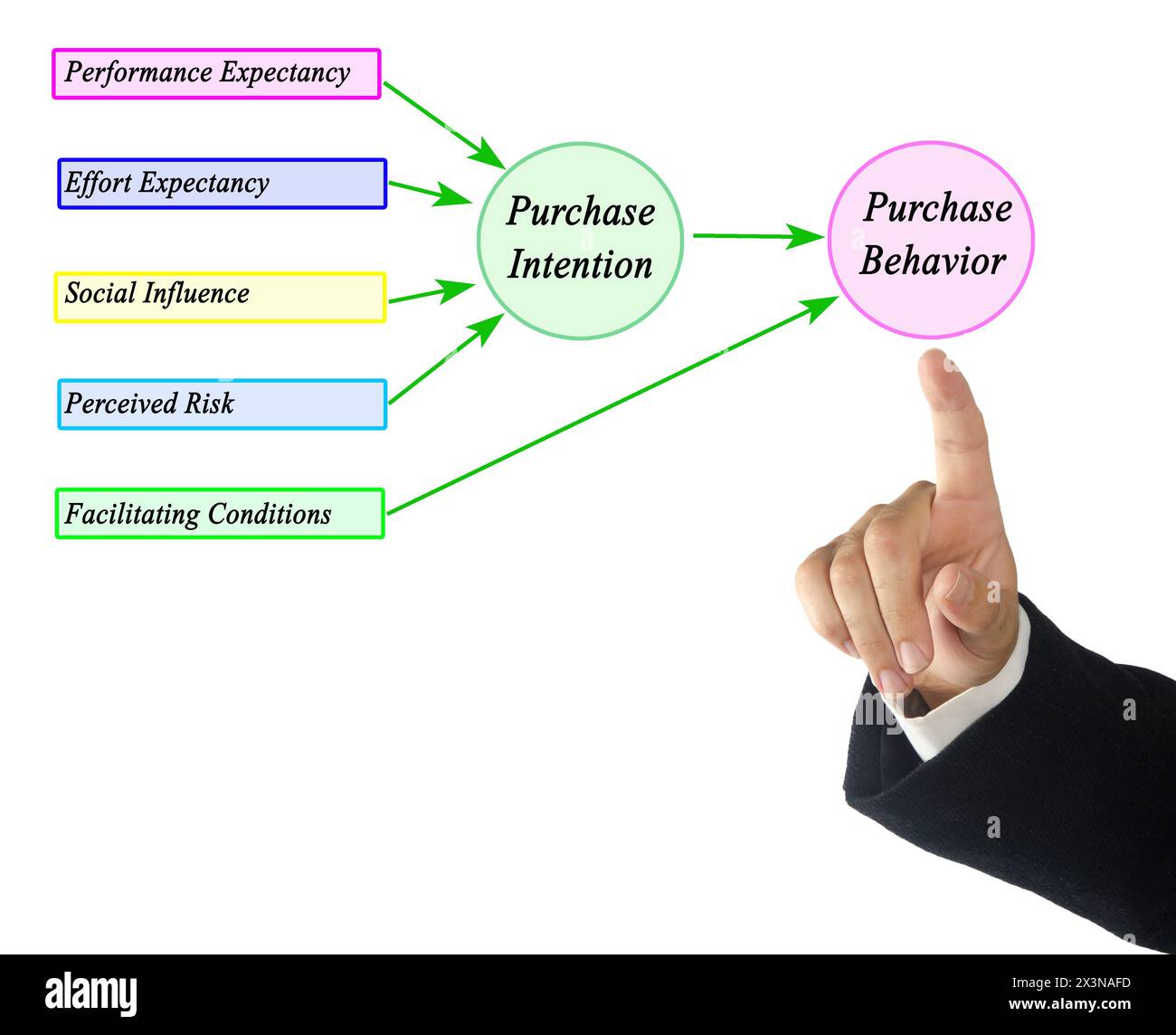 Performance Expectancy

Effort Expectancy

Social Influence

Perceived Risk

Facilitating Conditions

Purchase Intention

Purchase Behavior

alamy

Image ID: 2X3NAFD
www.alamy.com